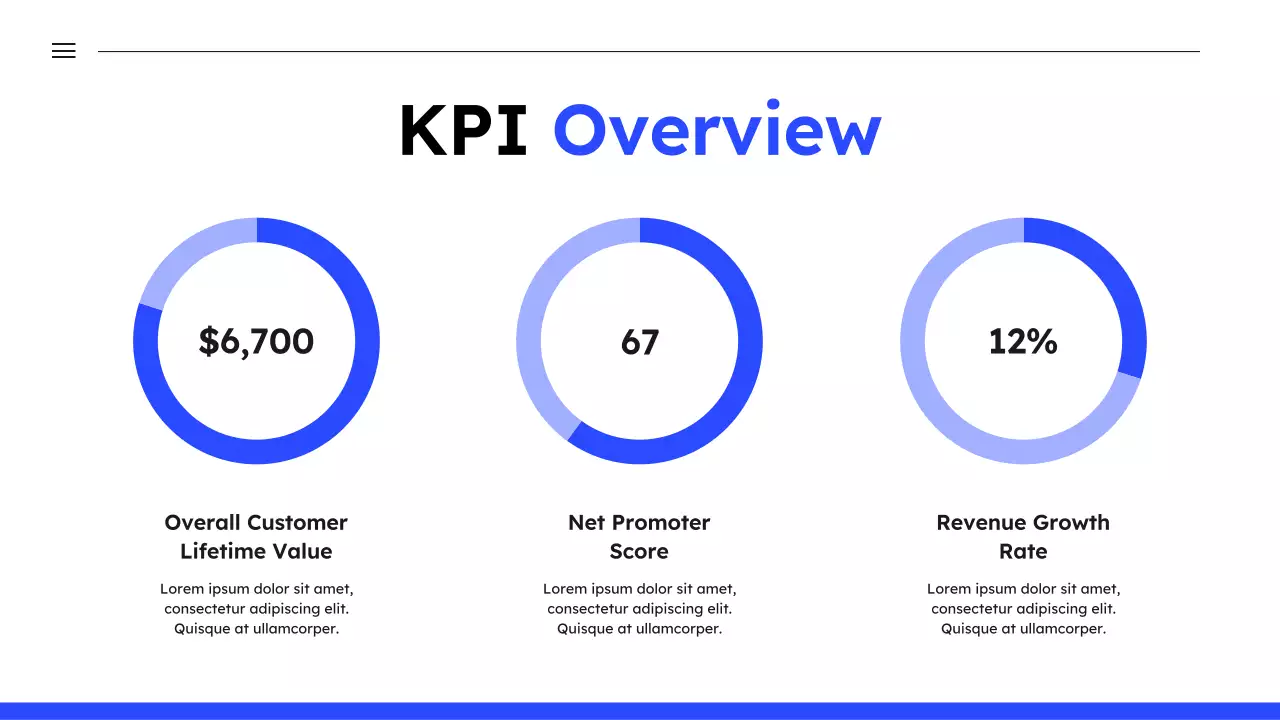 KPI Overview

$6,700

Overall Customer Lifetime Value

Lorem ipsum dolor sit amet, consectetur adipiscing elit. Quisque at ullamcorper.

67

Net Promoter Score

Lorem ipsum dolor sit amet, consectetur adipiscing elit. Quisque at ullamcorper.

12%

Revenue Growth Rate

Lorem ipsum dolor sit amet, consectetur adipiscing elit. Quisque at ullamcorper.